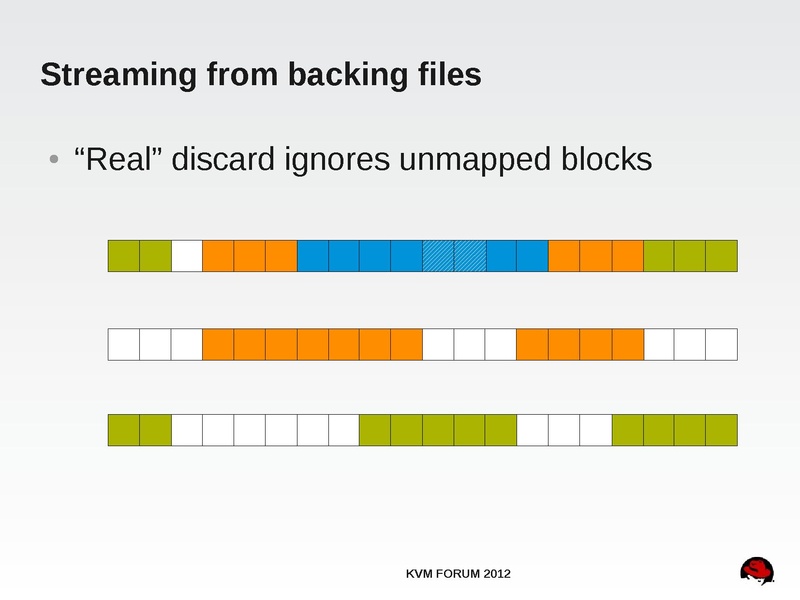 Streaming from backing files

• “Real” discard ignores unmapped blocks

KVM FORUM 2012